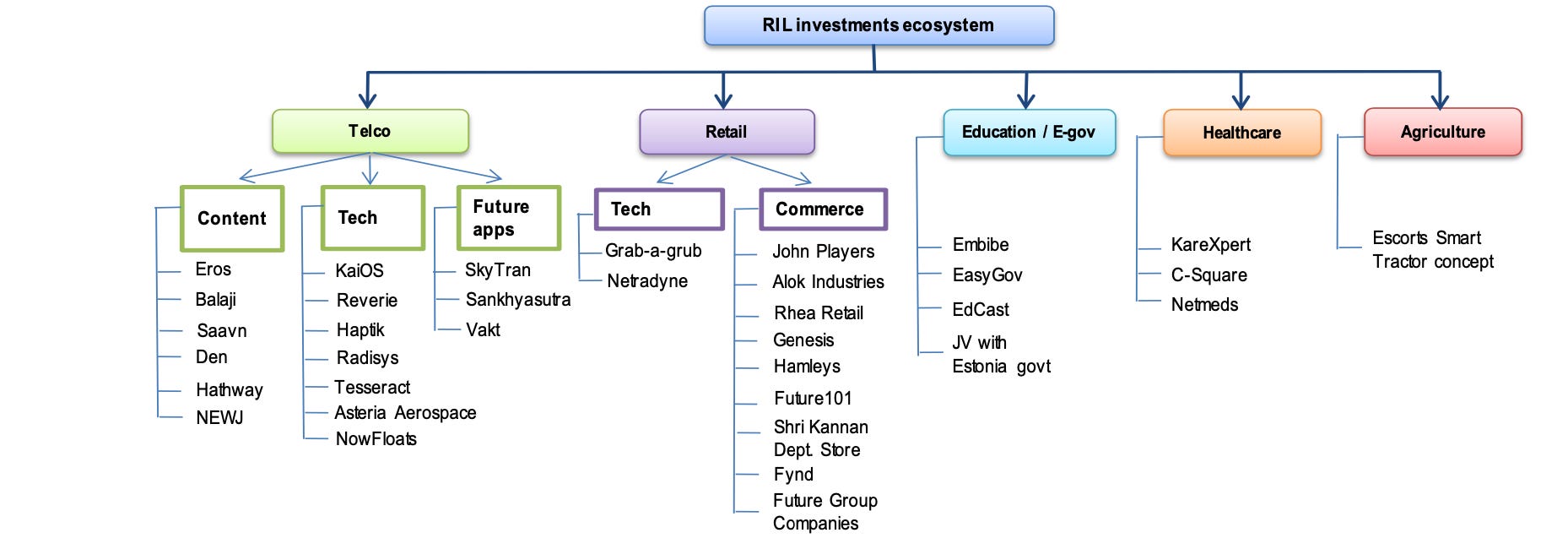 RIL investments ecosystem

Telco

Content
Eros
Balaji
Saavn
Den
Hathway
NEWJ

Tech
KaiOS
Reverie
Haptik
Radisys
Tesseract
Asteria Aerospace
NowFloats

Future apps
SkyTran
Sankhyasutra
Vakt

Retail

Tech
Grab-a-grub
Netradyne

Commerce
John Players
Alok Industries
Rhea Retail
Genesis
Hamleys
Future101
Shri Kannan Dept. Store
Fynd
Future Group Companies

Education / E-gov
Embibe
EasyGov
EdCast
JV with Estonia govt

Healthcare
KareXpert
C-Square
Netmeds

Agriculture
Escorts Smart Tractor concept